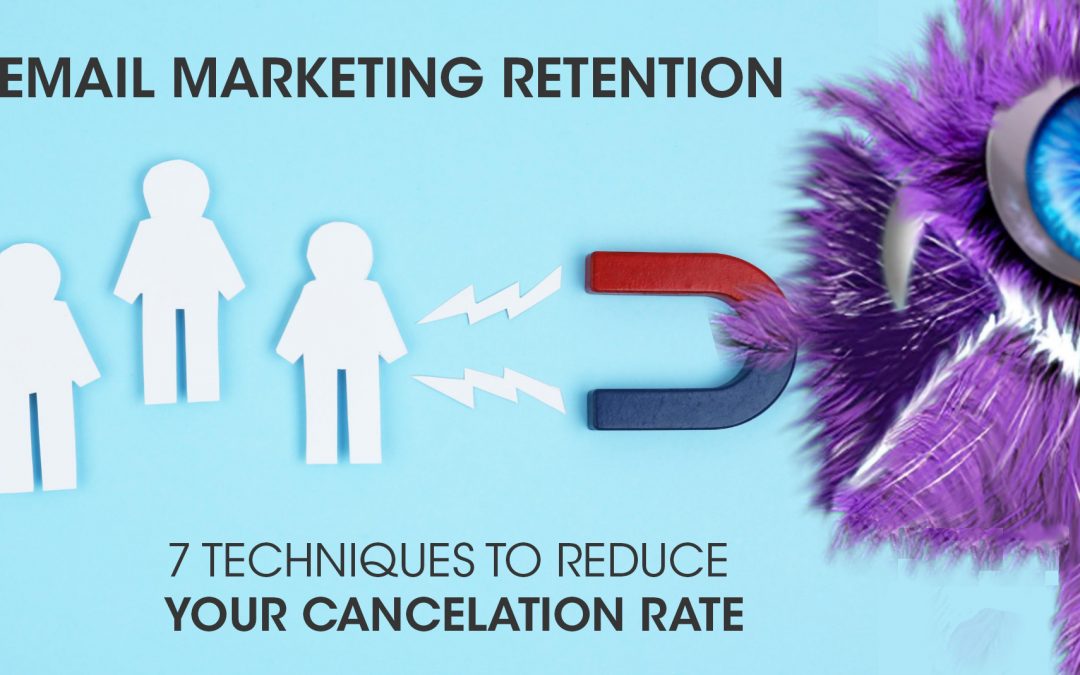 EMAIL MARKETING RETENTION

7 TECHNIQUES TO REDUCE
YOUR CANCELATION RATE